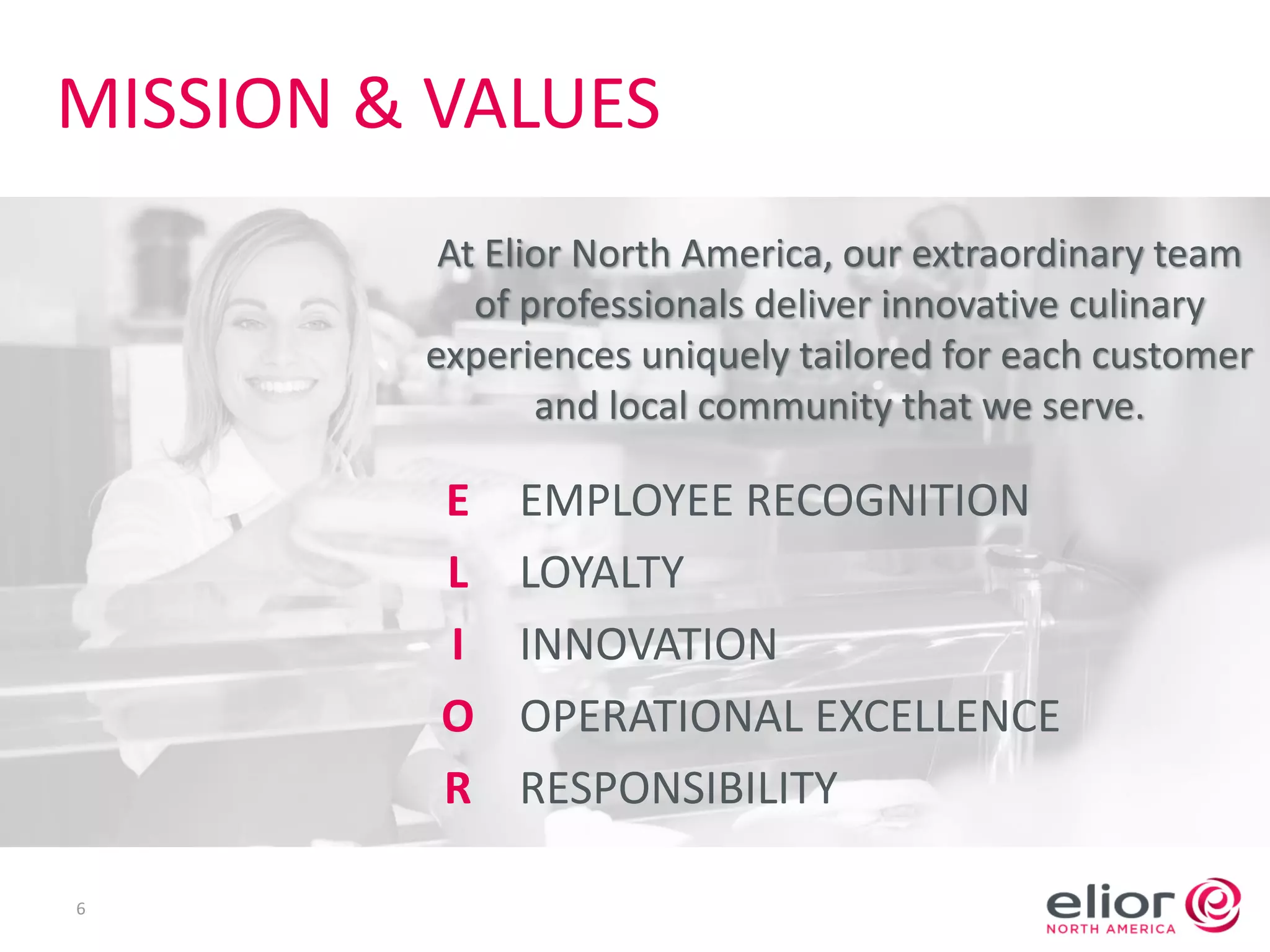 MISSION & VALUES

At Elior North America, our extraordinary team of professionals deliver innovative culinary experiences uniquely tailored for each customer and local community that we serve.

E EMPLOYEE RECOGNITION
L LOYALTY
I INNOVATION
O OPERATIONAL EXCELLENCE
R RESPONSIBILITY

6

elior
NORTH AMERICA